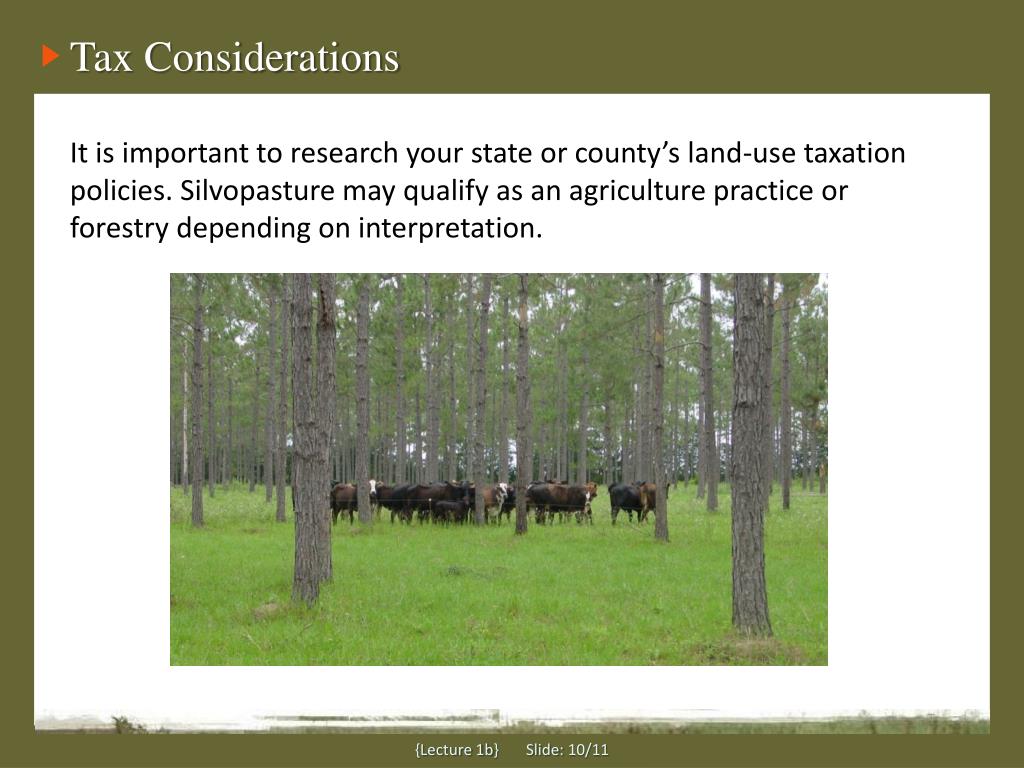 Tax Considerations

It is important to research your state or county's land-use taxation policies. Silvopasture may qualify as an agriculture practice or forestry depending on interpretation.

{Lecture 1b} Slide: 10/11